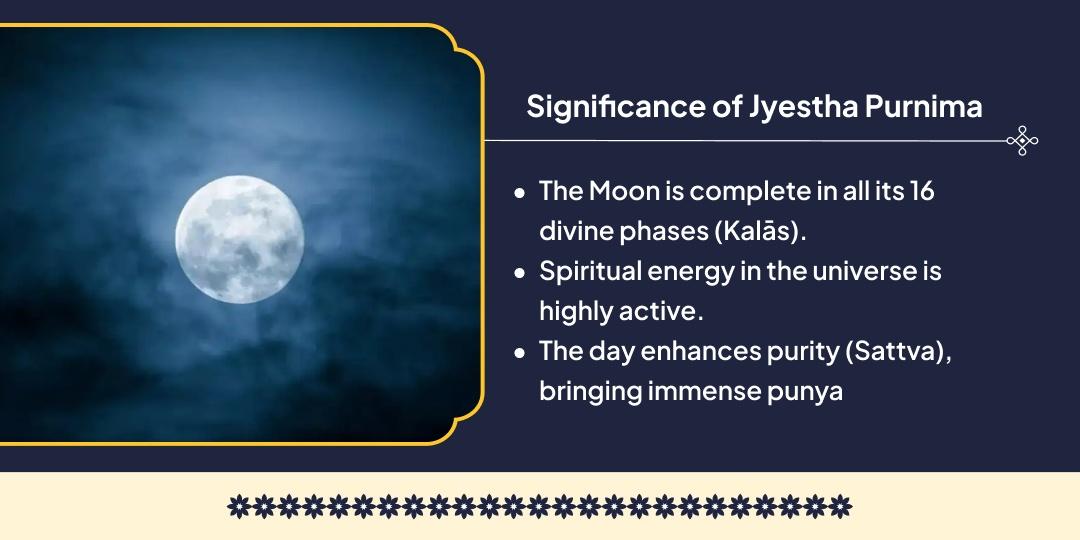 Significance of Jyestha Purnima

- The Moon is complete in all its 16 divine phases (Kalās).
- Spiritual energy in the universe is highly active.
- The day enhances purity (Sattva), bringing immense punya